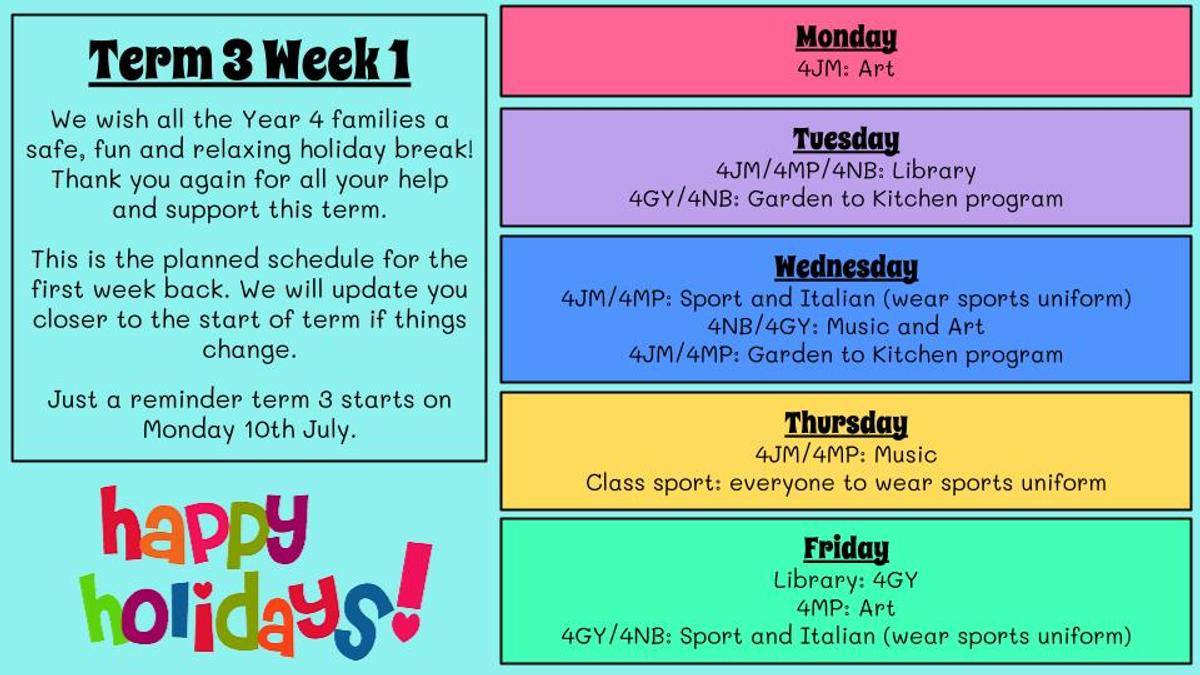 Term 3 Week 1

We wish all the Year 4 families a safe, fun and relaxing holiday break! Thank you again for all your help and support this term.

This is the planned schedule for the first week back. We will update you closer to the start of term if things change.

Just a reminder term 3 starts on Monday 10th July.

happy holidays!

Monday
4JM: Art

Tuesday
4JM/4MP/4NB: Library
4GY/4NB: Garden to Kitchen program

Wednesday
4JM/4MP: Sport and Italian (wear sports uniform)
4NB/4GY: Music and Art
4JM/4MP: Garden to Kitchen program

Thursday
4JM/4MP: Music
Class sport: everyone to wear sports uniform

Friday
Library: 4GY
4MP: Art
4GY/4NB: Sport and Italian (wear sports uniform)